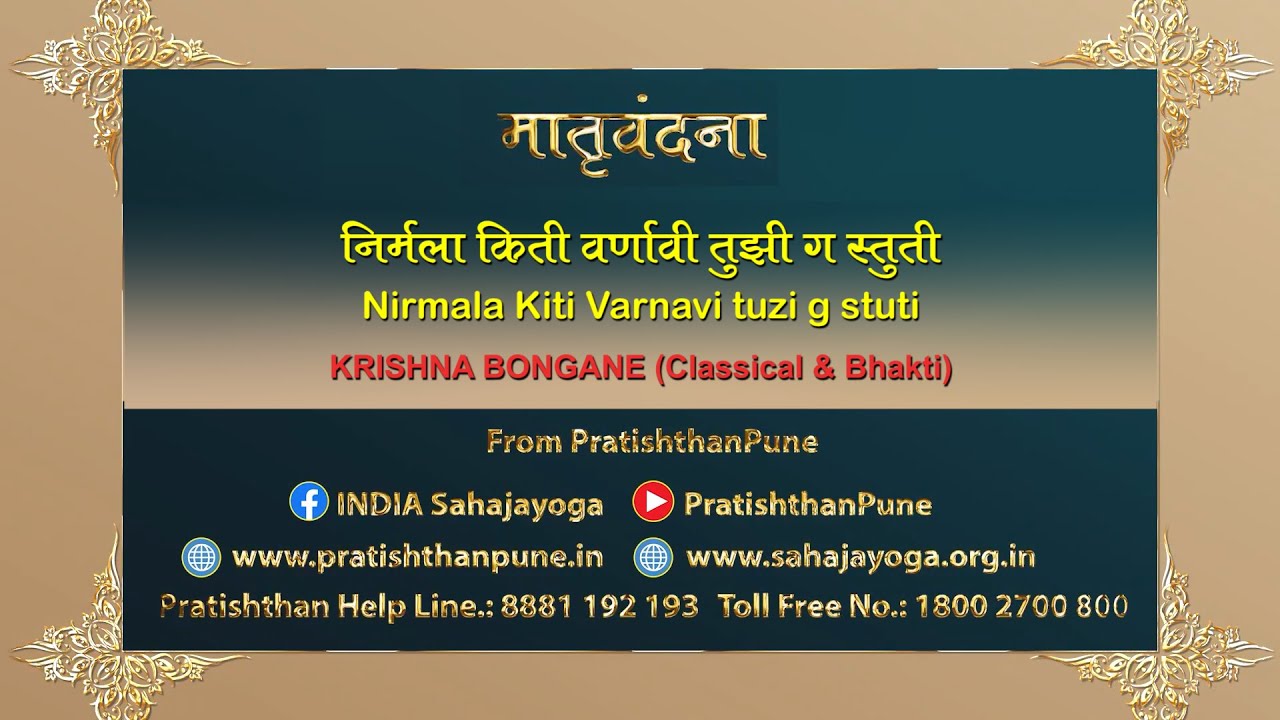 मातृवंदना

निर्मला किती वर्णावी तुझी ग स्तुती

Nirmala Kiti Varnavi tuzi g stuti

KRISHNA BONGANE (Classical & Bhakti)

From PratishthanPune

INDIA Sahajayoga PratishthanPune

www.pratishthanpune.in www.sahajayoga.org.in

Pratishthan Help Line.: 8881 192 193 Toll Free No.: 1800 2700 800